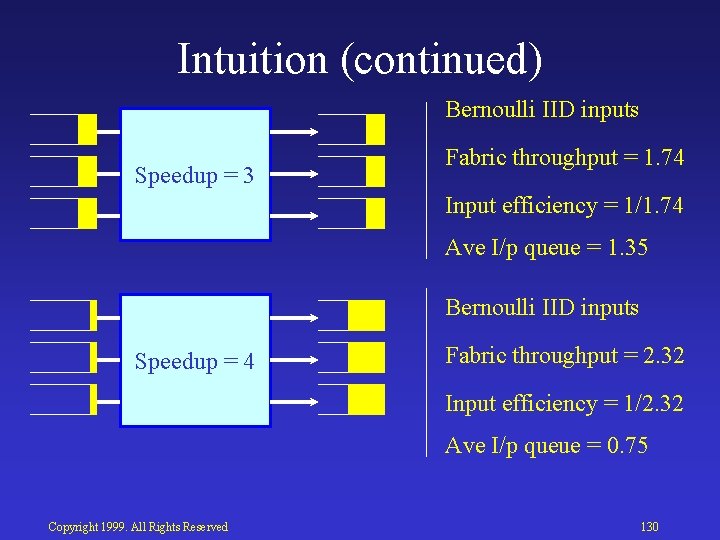 Intuition (continued)

Speedup = 3

Bernoulli IID inputs

Fabric throughput = 1.74

Input efficiency = 1/1.74

Ave I/p queue = 1.35

Speedup = 4

Bernoulli IID inputs

Fabric throughput = 2.32

Input efficiency = 1/2.32

Ave I/p queue = 0.75

Copyright 1999. All Rights Reserved

130